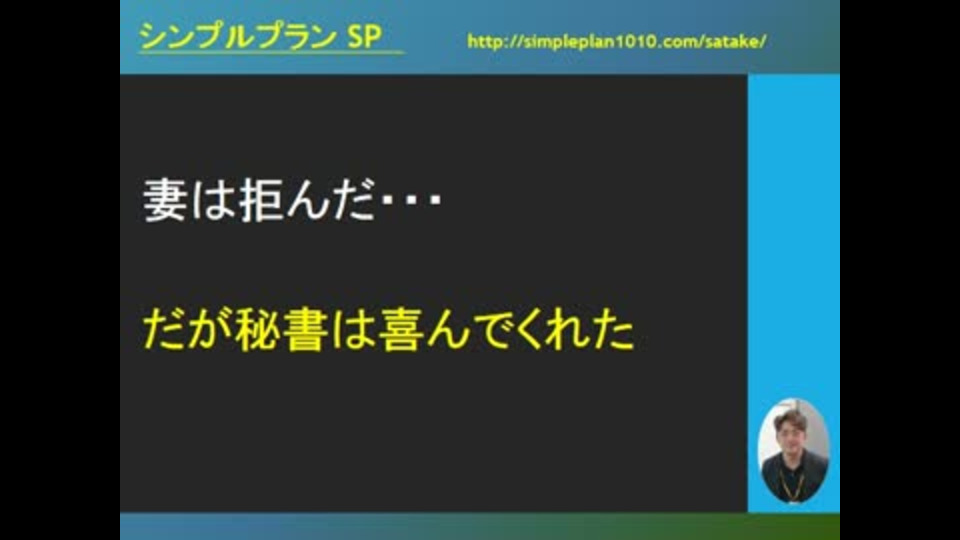 シンプルプラン SP

http://simpleplan1010.com/satake/

妻は拒んだ・・・

だが秘書は喜んでくれた